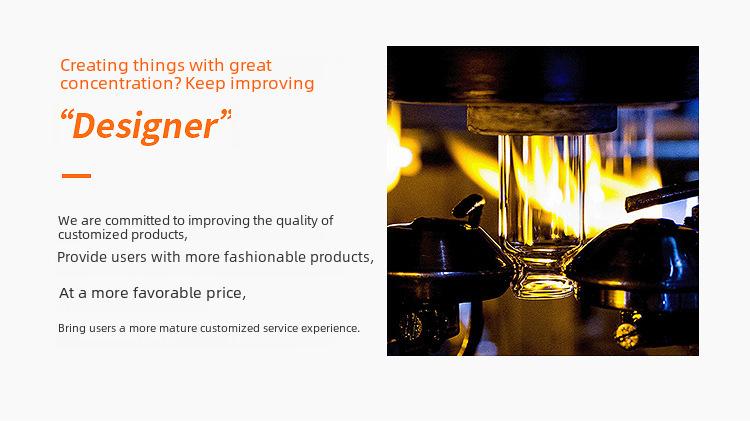 Creating things with great concentration? Keep improving

“Designer”

We are committed to improving the quality of customized products,

Provide users with more fashionable products,

At a more favorable price,

Bring users a more mature customized service experience.